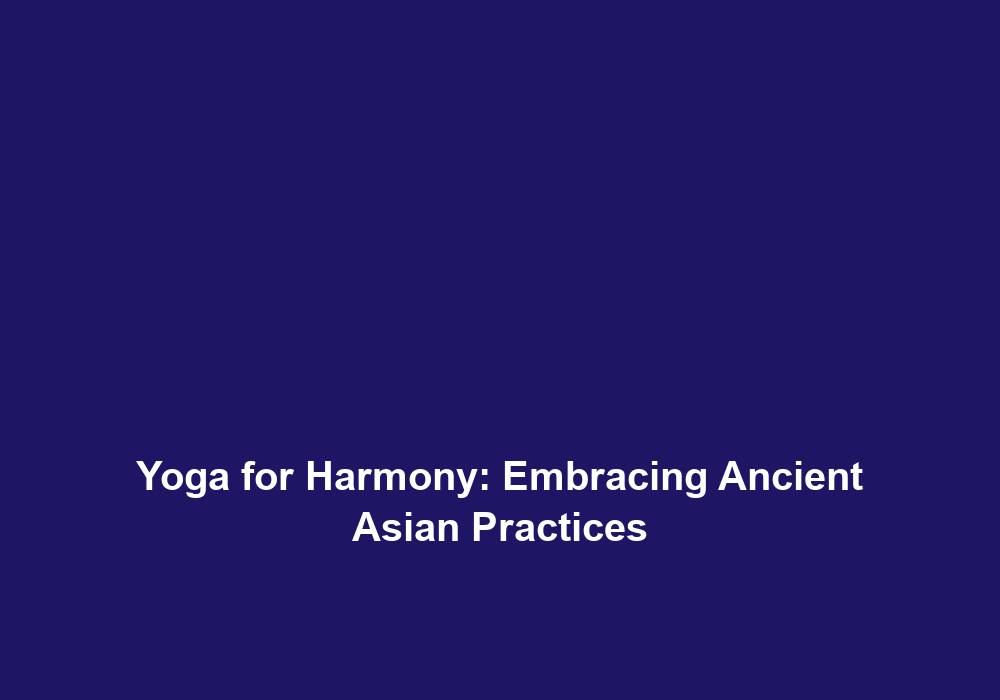 Yoga for Harmony: Embracing Ancient Asian Practices